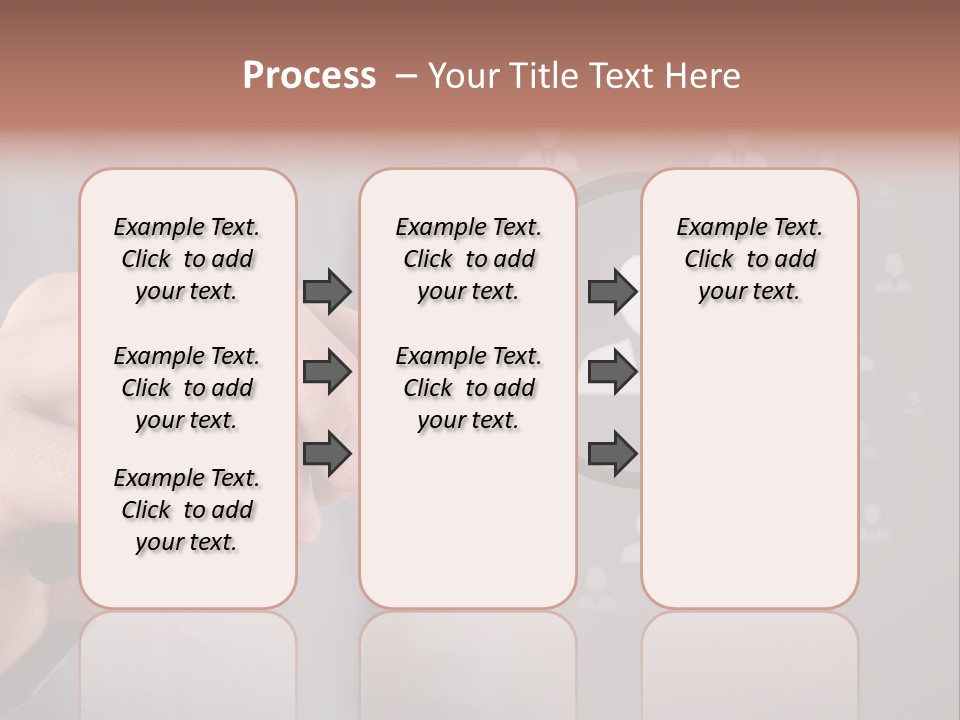 Process – Your Title Text Here

Example Text. Click to add your text.

Example Text. Click to add your text.

Example Text. Click to add your text.

Example Text. Click to add your text.

Example Text. Click to add your text.

Example Text. Click to add your text.